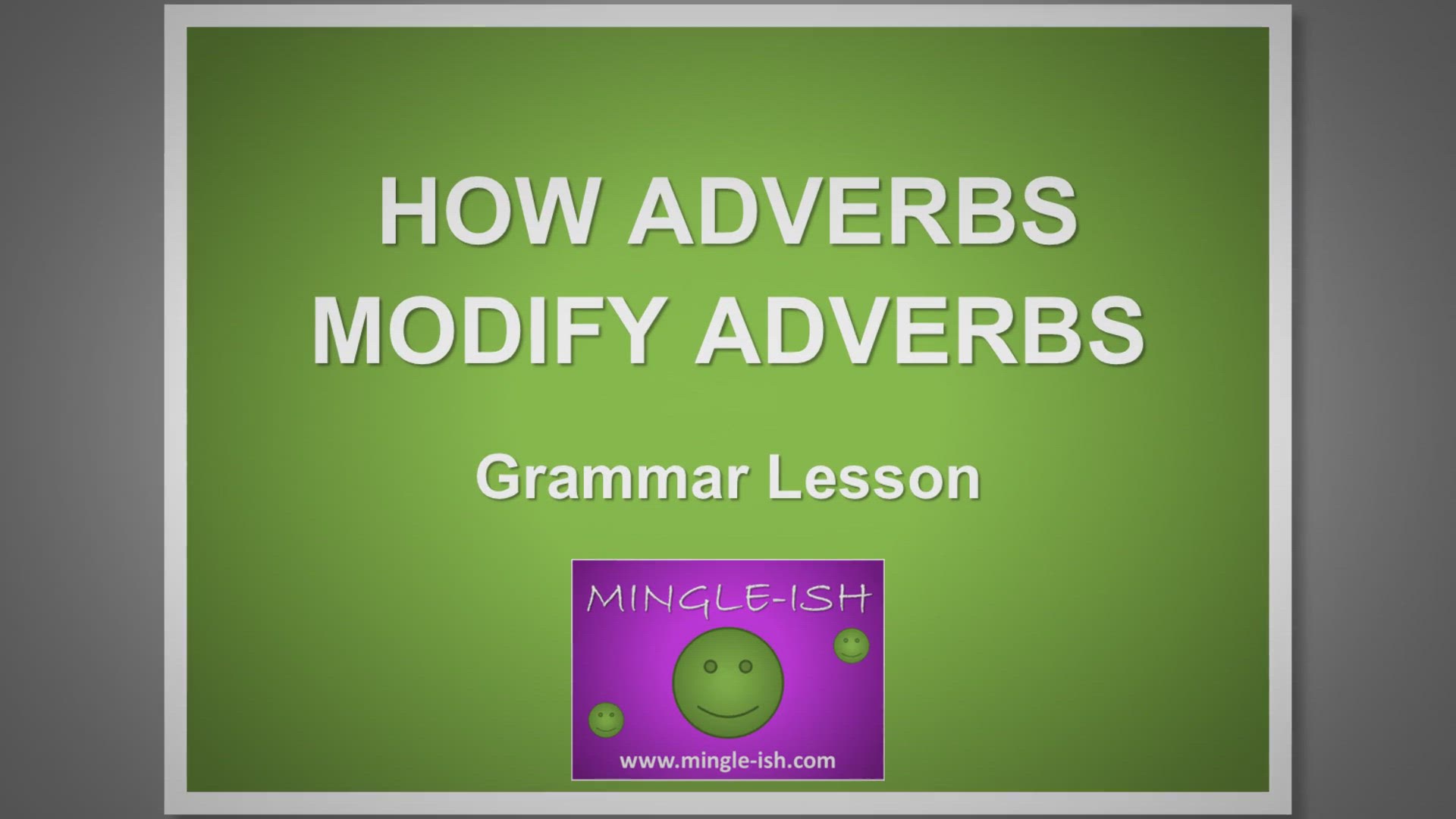 HOW ADVERBS MODIFY ADVERBS

Grammar Lesson

MINGLE-ISH

www.mingle-ish.com